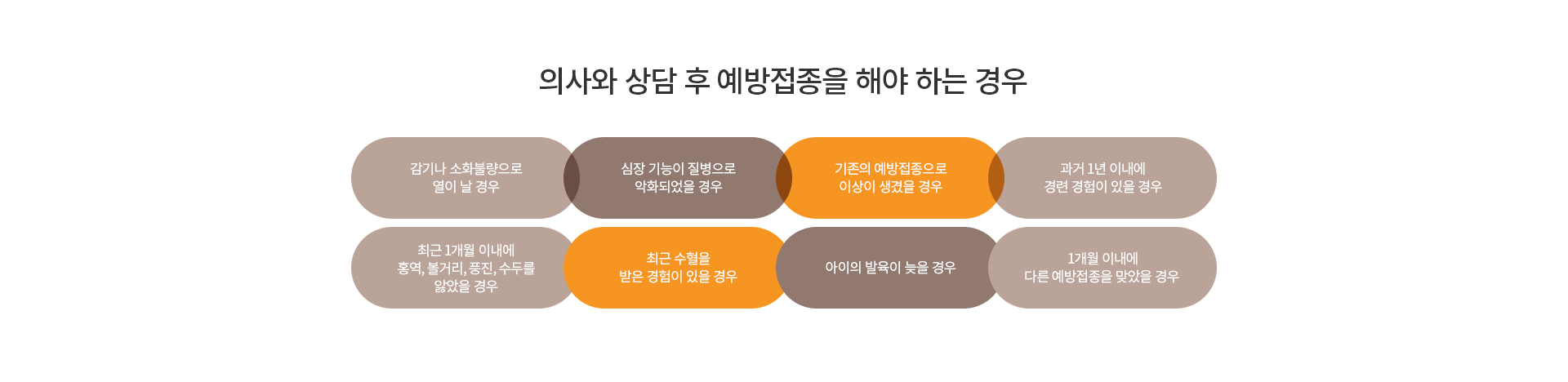 의사와 상담 후 예방접종을 해야 하는 경우

감기나 소화불량으로 열이 날 경우

심장 기능이 질병으로 악화되었을 경우

기존의 예방접종으로 이상이 생겼을 경우

과거 1년 이내에 경련 경험이 있을 경우

최근 1개월 이내에 홍역, 볼거리, 풍진, 수두를 앓았을 경우

최근 수혈을 받은 경험이 있을 경우

아이의 발육이 늦을 경우

1개월 이내에 다른 예방접종을 맞았을 경우